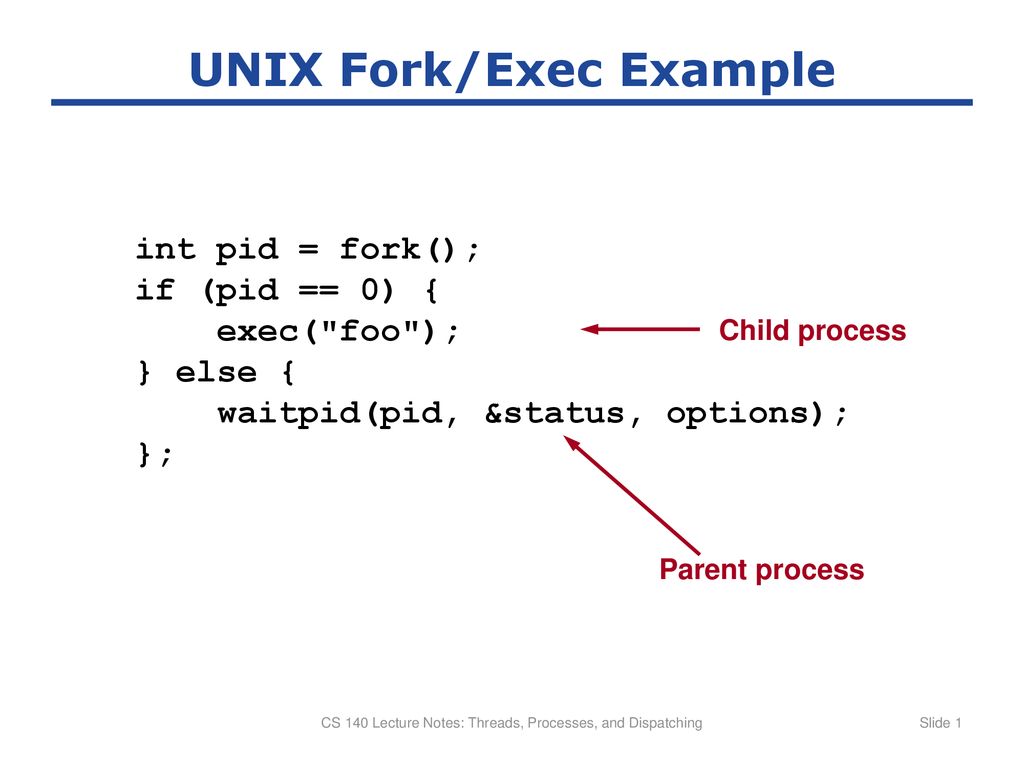 UNIX Fork/Exec Example

int pid = fork();
if (pid == 0) {
    exec("foo");
} else {
    waitpid(pid, &status, options);
};

Child process

Parent process

CS 140 Lecture Notes: Threads, Processes, and Dispatching

Slide 1